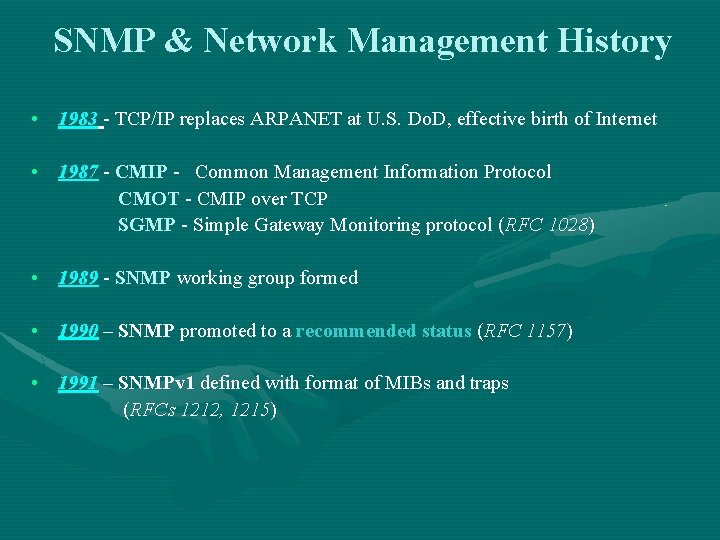 SNMP & Network Management History

• 1983 - TCP/IP replaces ARPANET at U.S. DoD, effective birth of Internet

• 1987 - CMIP - Common Management Information Protocol
CMOT - CMIP over TCP
SGMP - Simple Gateway Monitoring protocol (RFC 1028)

• 1989 - SNMP working group formed

• 1990 – SNMP promoted to a recommended status (RFC 1157)

• 1991 – SNMPv1 defined with format of MIBs and traps
(RFCs 1212, 1215)